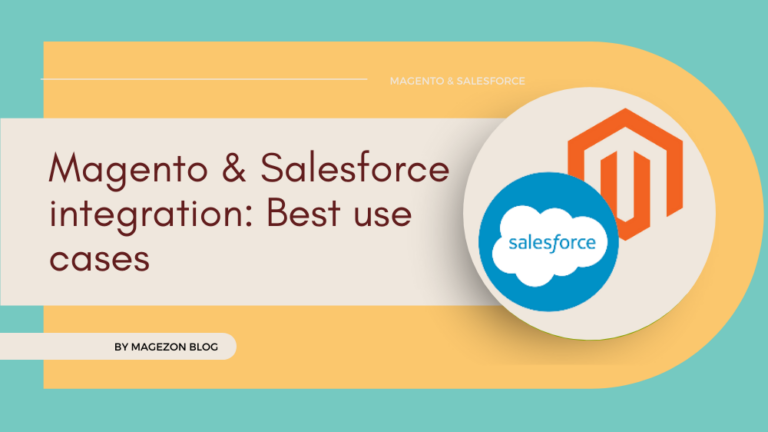 MAGENTO & SALESFORCE

Magento & Salesforce integration: Best use cases

salesforce

BY MAGEZON BLOG